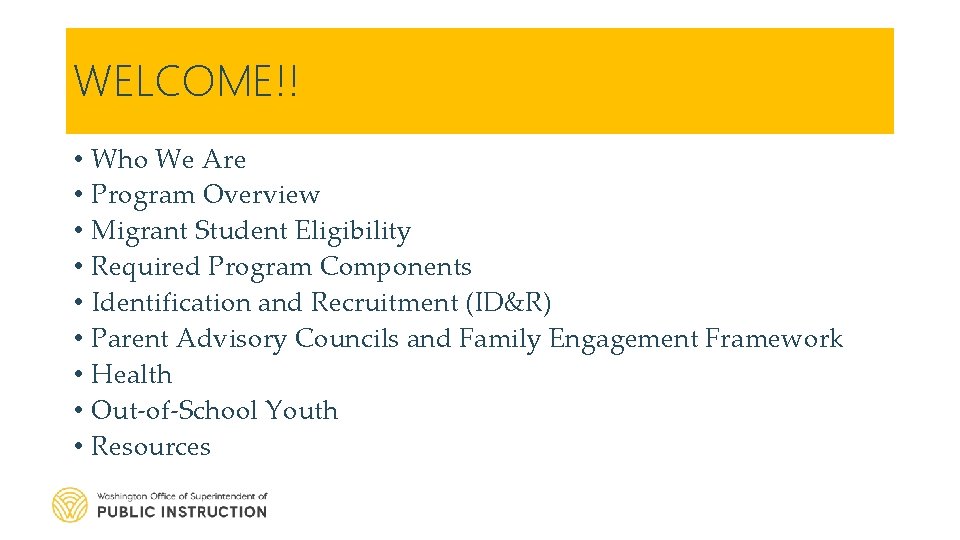 WELCOME!!

• Who We Are
• Program Overview
• Migrant Student Eligibility
• Required Program Components
• Identification and Recruitment (ID&R)
• Parent Advisory Councils and Family Engagement Framework
• Health
• Out-of-School Youth
• Resources

Washington Office of Superintendent of
PUBLIC INSTRUCTION